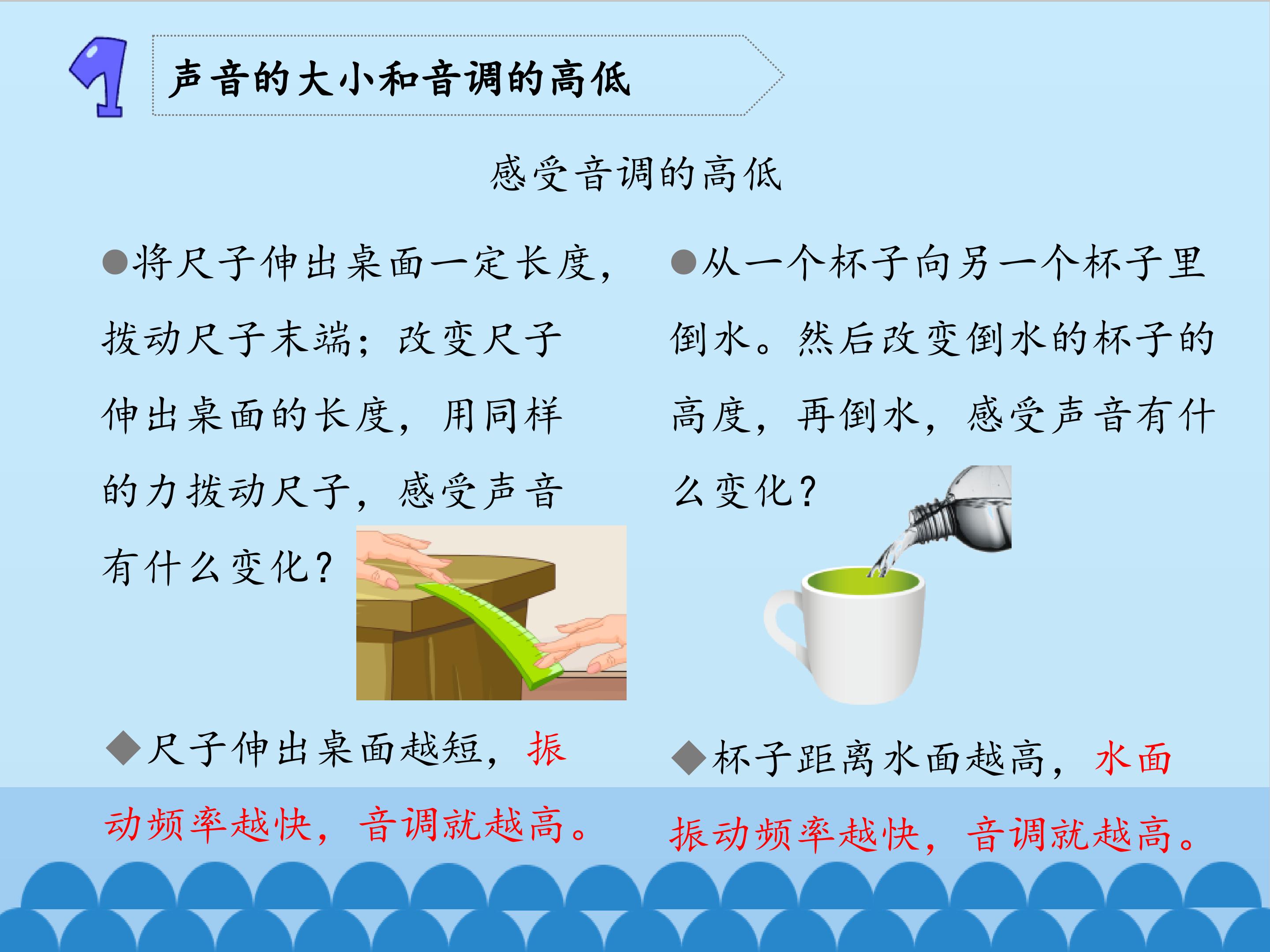 1

声音的大小和音调的高低

感受音调的高低

●将尺子伸出桌面一定长度，拨动尺子末端；改变尺子伸出桌面的长度，用同样的力拨动尺子，感受声音有什么变化？

◆尺子伸出桌面越短，振动频率越快，音调就越高。

●从一个杯子向另一个杯子里倒水。然后改变倒水的杯子的高度，再倒水，感受声音有什么变化？

◆杯子距离水面越高，水面振动频率越快，音调就越高。